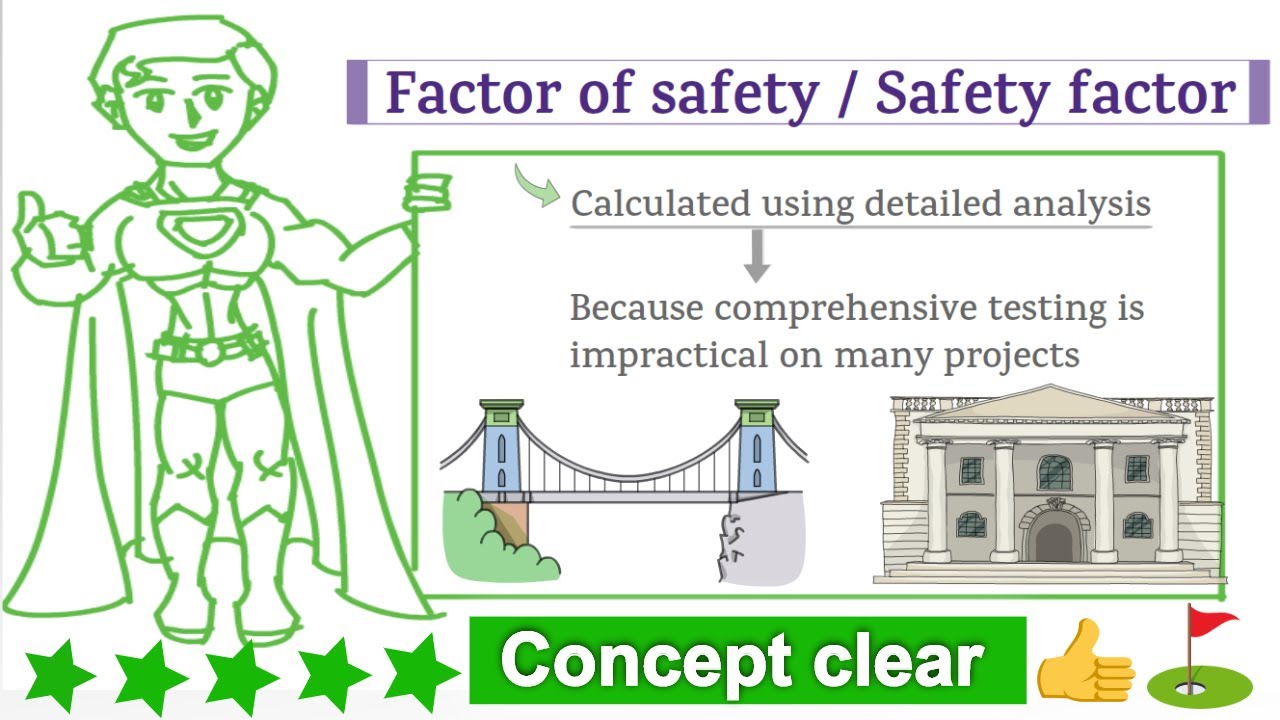 Factor of safety / Safety factor

Calculated using detailed analysis

Because comprehensive testing is impractical on many projects

Concept clear